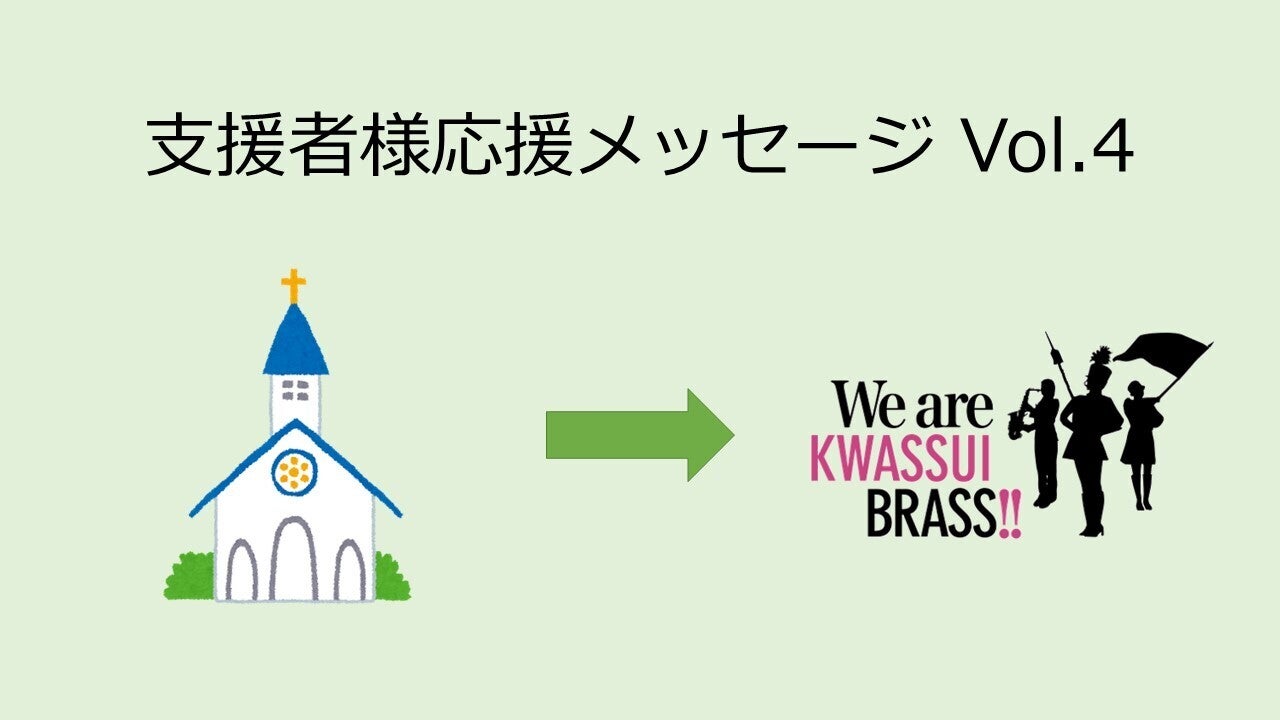 支援者様応援メッセージ Vol.4

We are
KWASSUI
BRASS!!